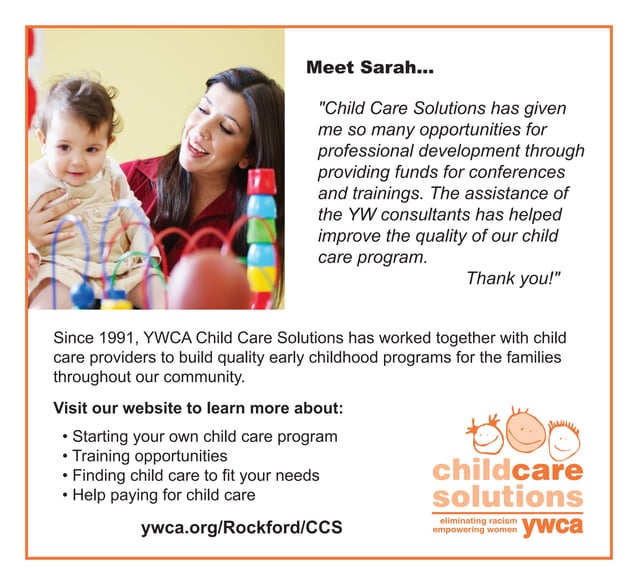 Meet Sarah...

"Child Care Solutions has given me so many opportunities for professional development through providing funds for conferences and trainings. The assistance of the YW consultants has helped improve the quality of our child care program.
Thank you!"

Since 1991, YWCA Child Care Solutions has worked together with child care providers to build quality early childhood programs for the families throughout our community.

Visit our website to learn more about:

• Starting your own child care program
• Training opportunities
• Finding child care to fit your needs
• Help paying for child care

ywca.org/Rockford/CCS

childcare solutions
eliminating racism empowering women ywca